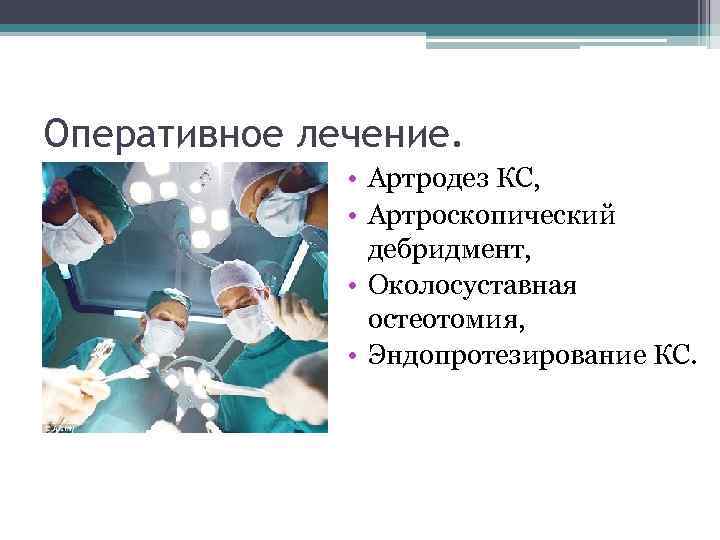 Оперативное лечение.

• Артродез КС,
• Артроскопический дебридмент,
• Околосуставная остеотомия,
• Эндопротезирование КС.